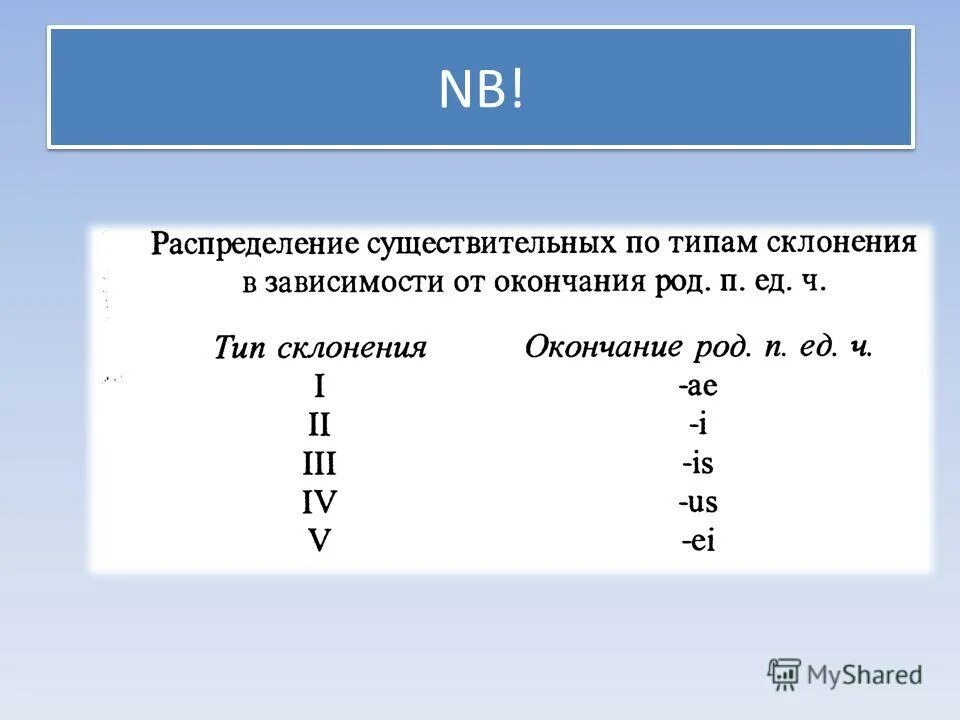 NB!

Распределение существительных по типам склонения в зависимости от окончания род. п. ед. ч.

| Тип склонения | Окончание род. п. ед. ч. |
|---|---|
| I | -ae |
| II | -i |
| III | -is |
| IV | -us |
| V | -ei |

MyShared